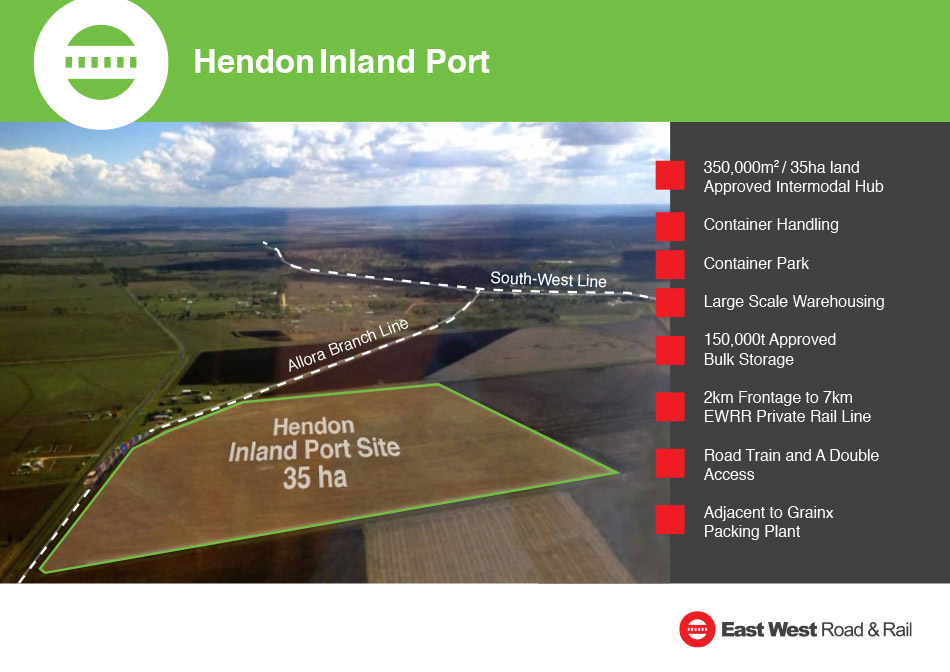 Hendon Inland Port

South-West Line

Allora Branch Line

Hendon Inland Port Site 35 ha

350,000m² / 35ha land Approved Intermodal Hub

Container Handling

Container Park

Large Scale Warehousing

150,000t Approved Bulk Storage

2km Frontage to 7km EWRR Private Rail Line

Road Train and A Double Access

Adjacent to Grainx Packing Plant

East West Road & Rail